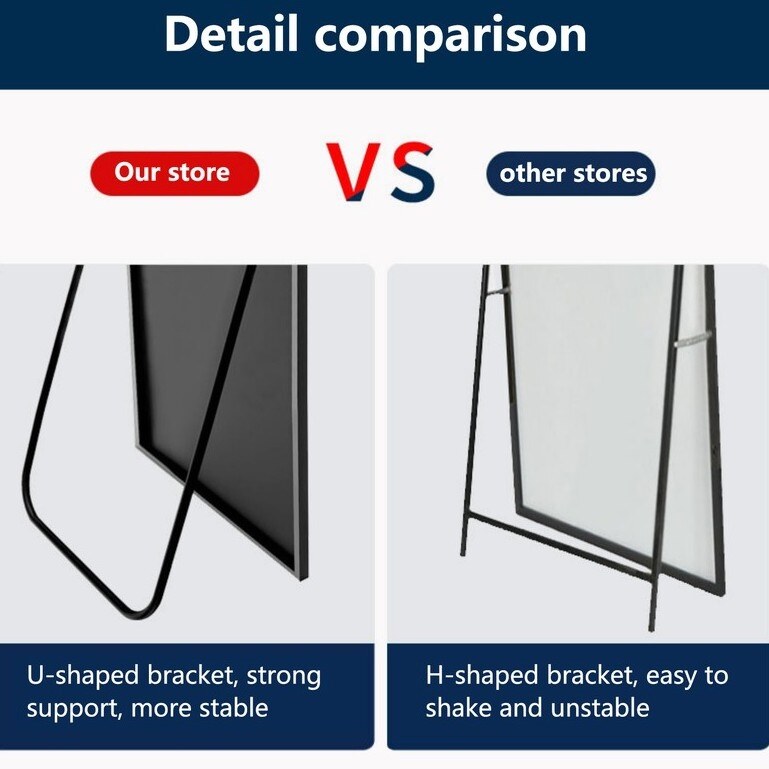 Detail comparison

Our store

VS

other stores

U-shaped bracket, strong support, more stable

H-shaped bracket, easy to shake and unstable